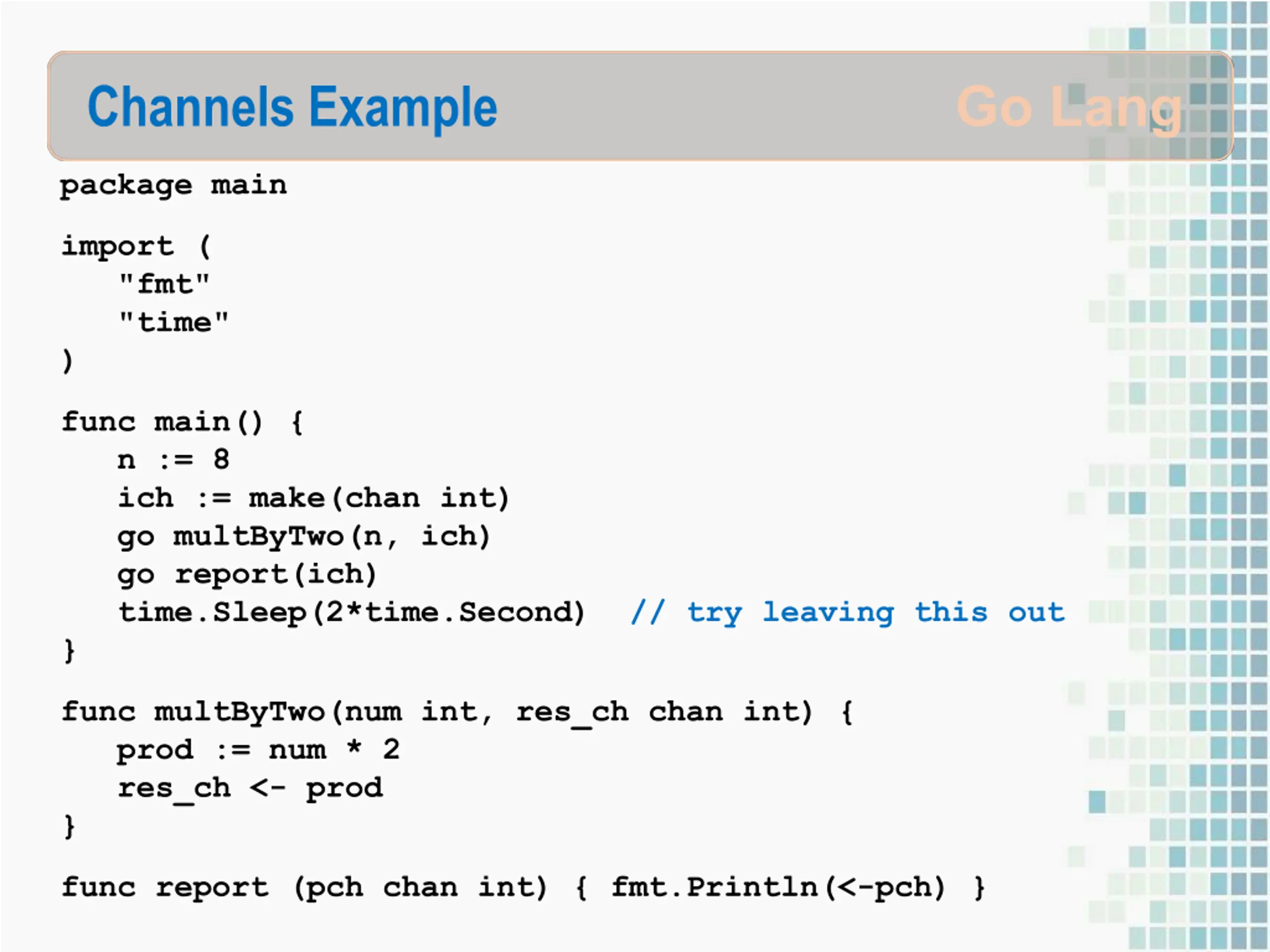 Channels Example

Go Lang

package main

import (
    "fmt"
    "time"
)

func main() {
    n := 8
    ich := make(chan int)
    go multByTwo(n, ich)
    go report(ich)
    time.Sleep(2*time.Second)   // try leaving this out
}

func multByTwo(num int, res_ch chan int) {
    prod := num * 2
    res_ch <- prod
}

func report (pch chan int) { fmt.Println(<-pch) }